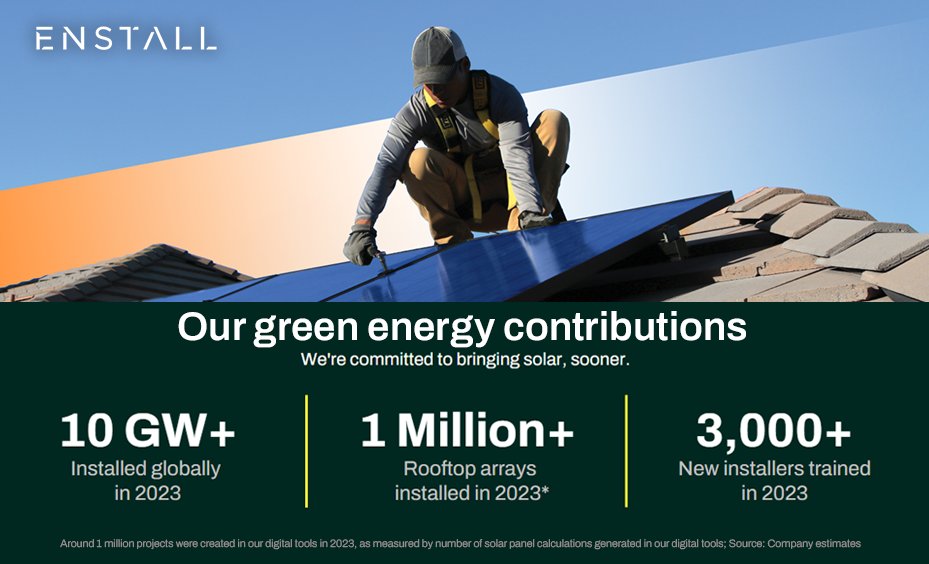 ENSTALL

Our green energy contributions

We're committed to bringing solar, sooner.

10 GW+
Installed globally in 2023

1 Million+
Rooftop arrays installed in 2023*

3,000+
New installers trained in 2023

Around 1 million projects were created in our digital tools in 2023, as measured by number of solar panel calculations generated in our digital tools; Source: Company estimates